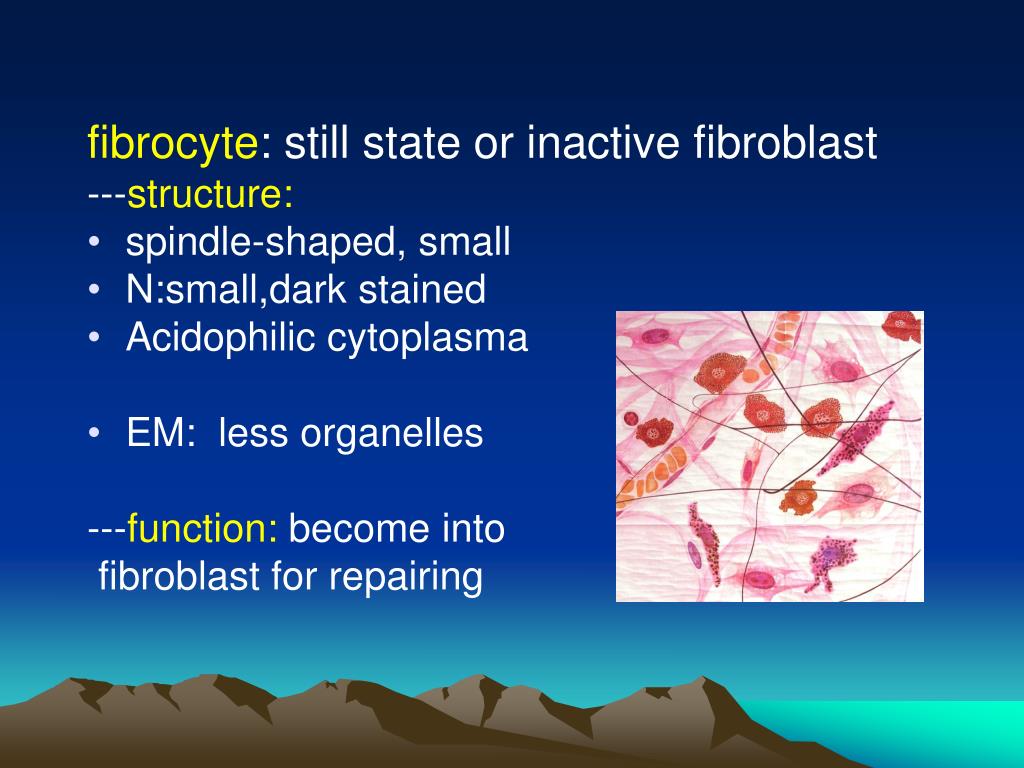 fibrocyte: still state or inactive fibroblast
---structure:
• spindle-shaped, small
• N:small,dark stained
• Acidophilic cytoplasma

• EM: less organelles

---function: become into fibroblast for repairing